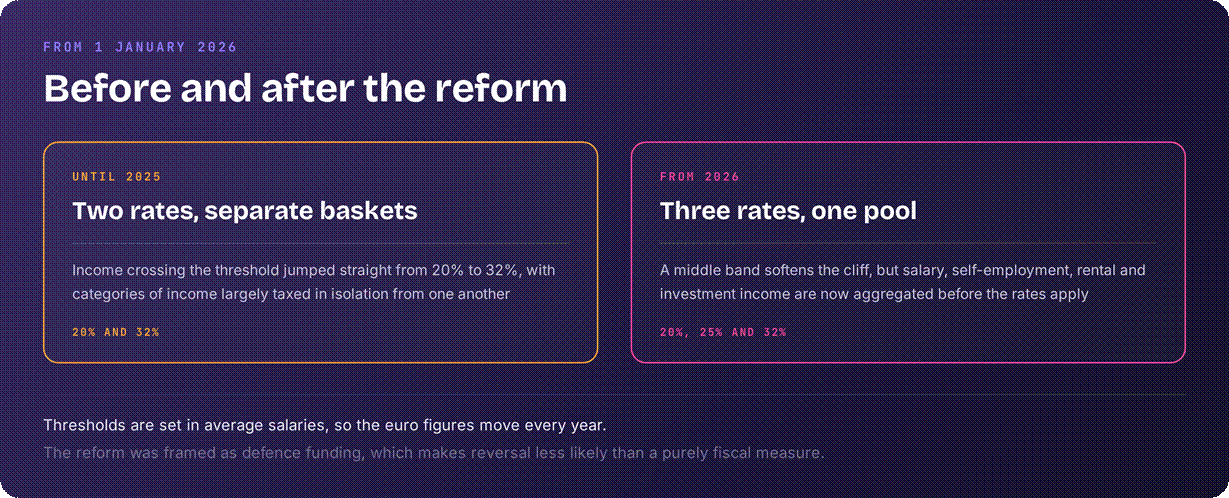 FROM 1 JANUARY 2026

Before and after the reform

UNTIL 2025

Two rates, separate baskets

Income crossing the threshold jumped straight from 20% to 32%, with categories of income largely taxed in isolation from one another

20% AND 32%

FROM 2026

Three rates, one pool

A middle band softens the cliff, but salary, self-employment, rental and investment income are now aggregated before the rates apply

20%, 25% AND 32%

Thresholds are set in average salaries, so the euro figures move every year.

The reform was framed as defence funding, which makes reversal less likely than a purely fiscal measure.